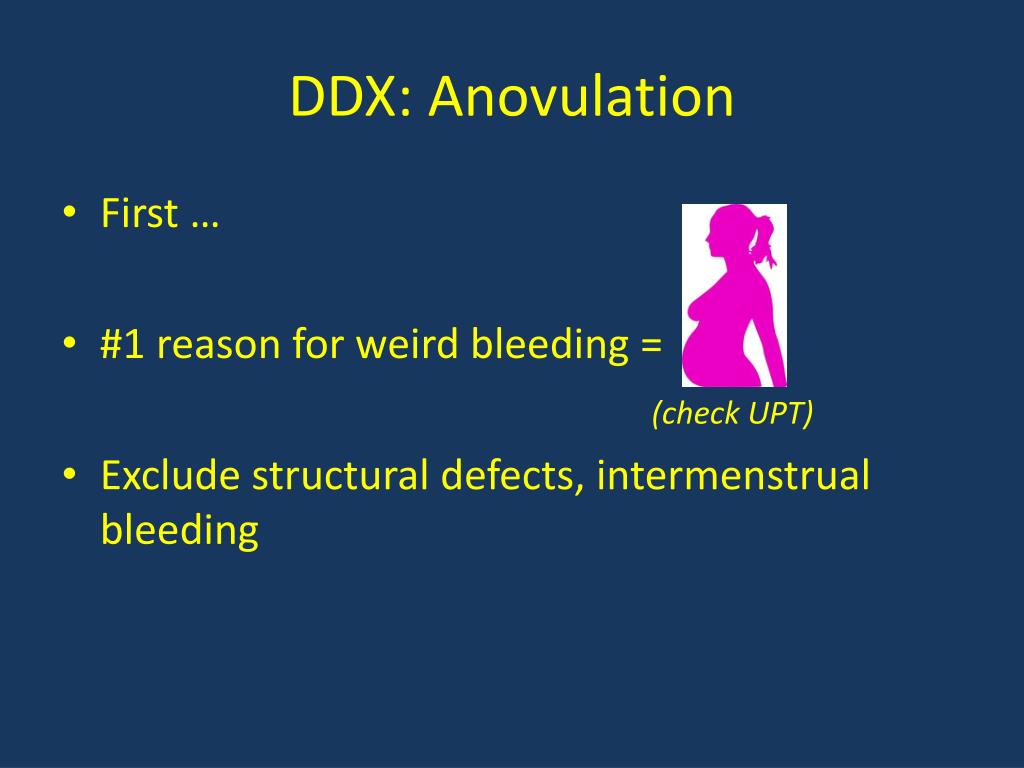 DDX: Anovulation

• First …

• #1 reason for weird bleeding =

(check UPT)

• Exclude structural defects, intermenstrual bleeding